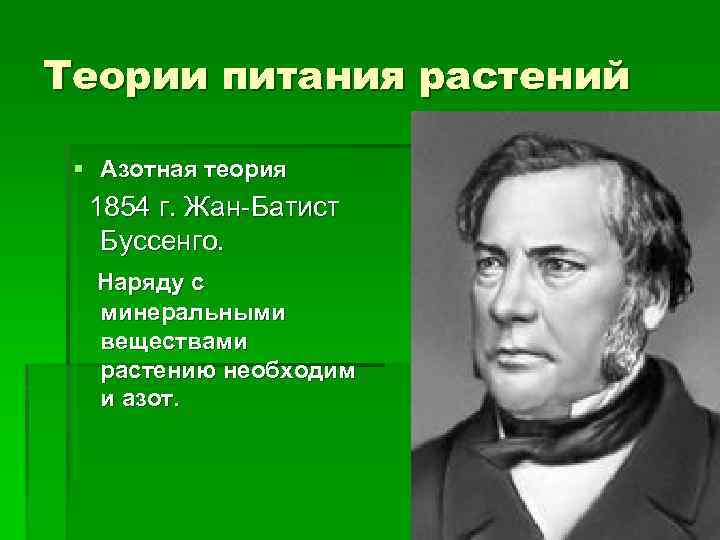 Теории питания растений

▪ Азотная теория

1854 г. Жан-Батист Буссенго.

Наряду с минеральными веществами растению необходим и азот.